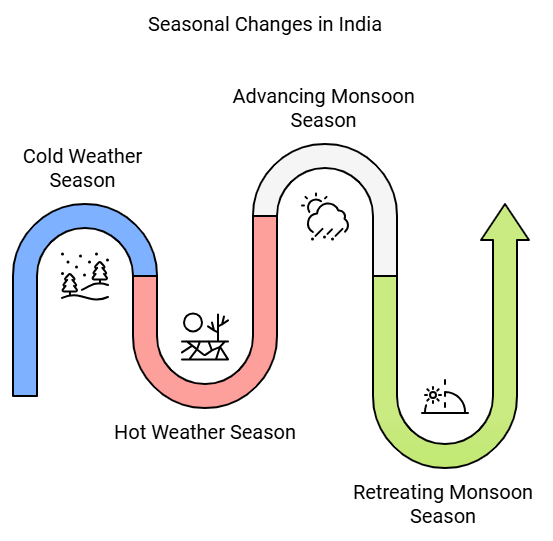 Seasonal Changes in India

Cold Weather Season

Hot Weather Season

Advancing Monsoon Season

Retreating Monsoon Season